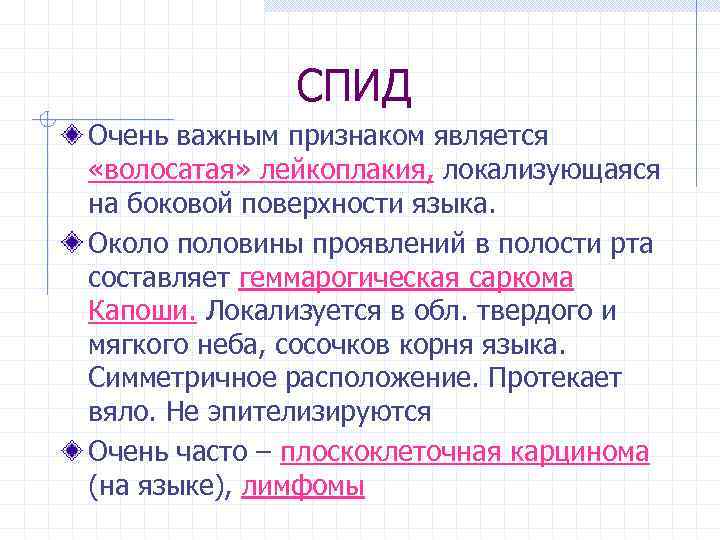 СПИД

Очень важным признаком является «волосатая» лейкоплакия, локализующаяся на боковой поверхности языка.

Около половины проявлений в полости рта составляет геммарогическая саркома Капоши. Локализуется в обл. твердого и мягкого неба, сосочков корня языка. Симметричное расположение. Протекает вяло. Не эпителизируются

Очень часто – плоскоклеточная карцинома (на языке), лимфомы